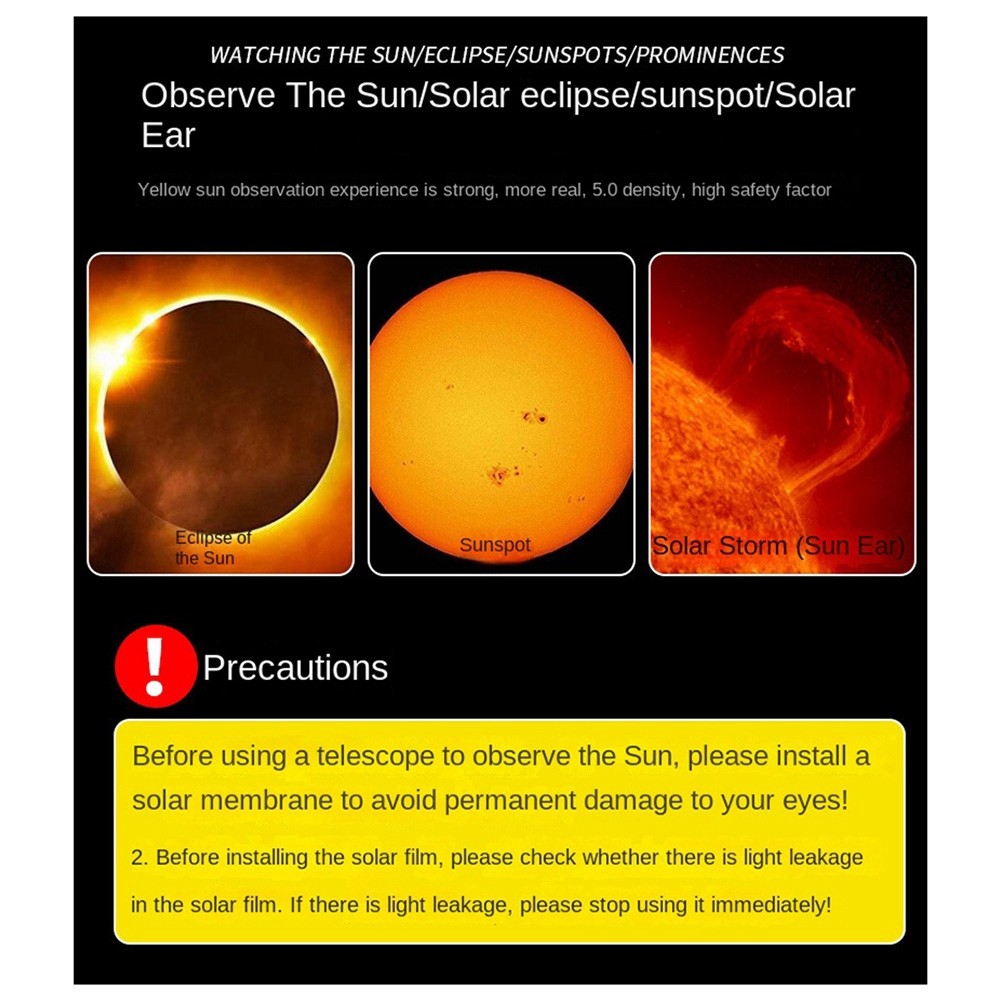 WATCHING THE SUN/ECLIPSE/SUNSPOTS/PROMINENCES

Observe The Sun/Solar eclipse/sunspot/Solar Ear

Yellow sun observation experience is strong, more real, 5.0 density, high safety factor

Eclipse of the Sun

Sunspot

Solar Storm (Sun Ear)

!

Precautions

Before using a telescope to observe the Sun, please install a solar membrane to avoid permanent damage to your eyes!

2. Before installing the solar film, please check whether there is light leakage in the solar film. If there is light leakage, please stop using it immediately!